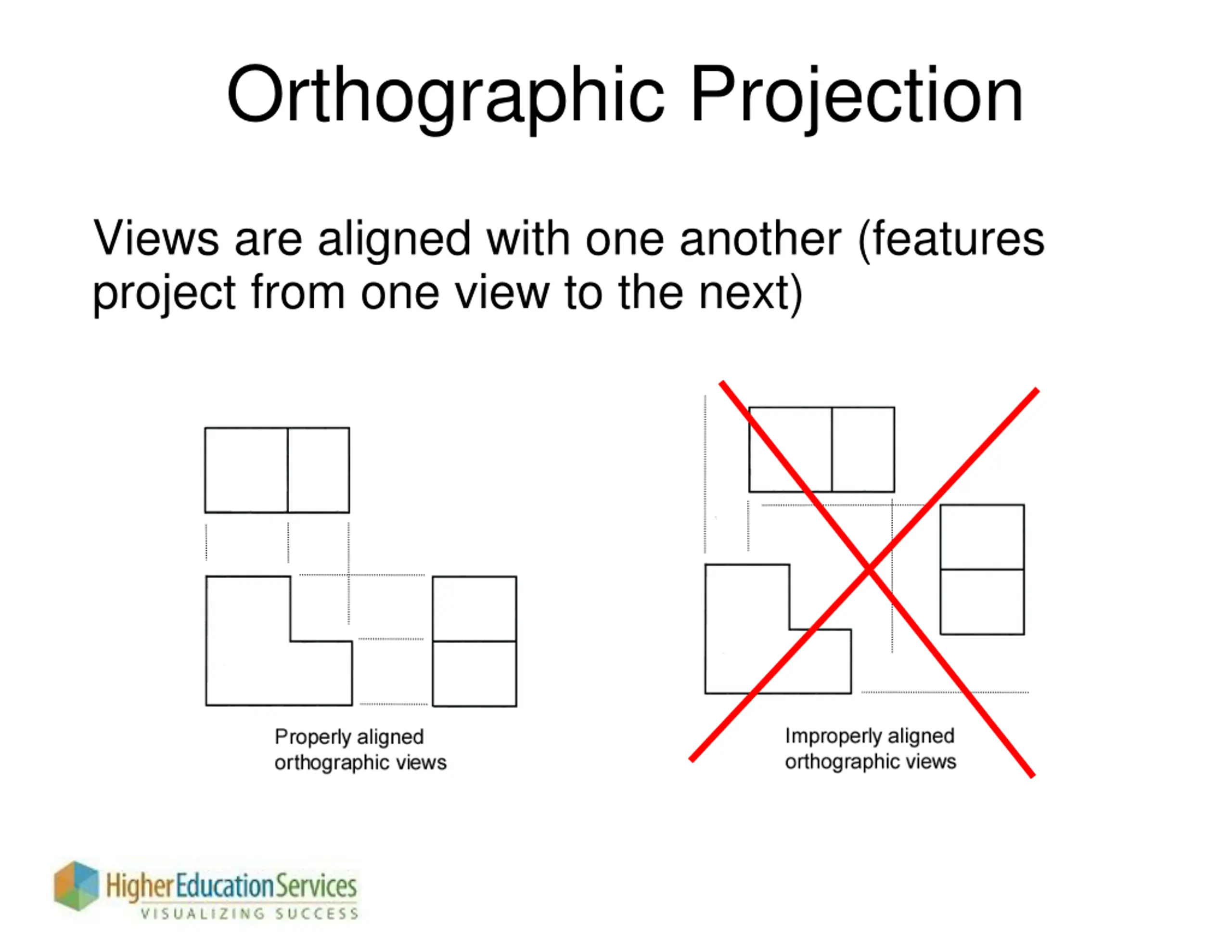 Orthographic Projection

Views are aligned with one another (features project from one view to the next)

Properly aligned orthographic views

Improperly aligned orthographic views

Higher Education Services
VISUALIZING SUCCESS